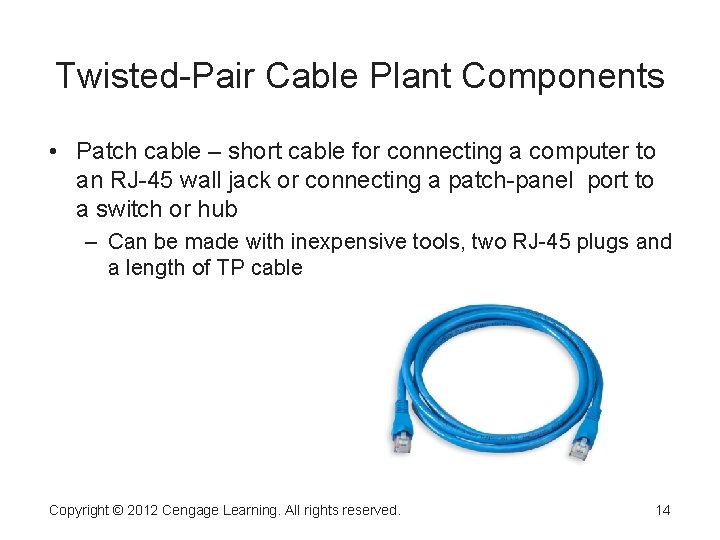 Twisted-Pair Cable Plant Components

• Patch cable – short cable for connecting a computer to an RJ-45 wall jack or connecting a patch-panel port to a switch or hub

– Can be made with inexpensive tools, two RJ-45 plugs and a length of TP cable

Copyright © 2012 Cengage Learning. All rights reserved.

14